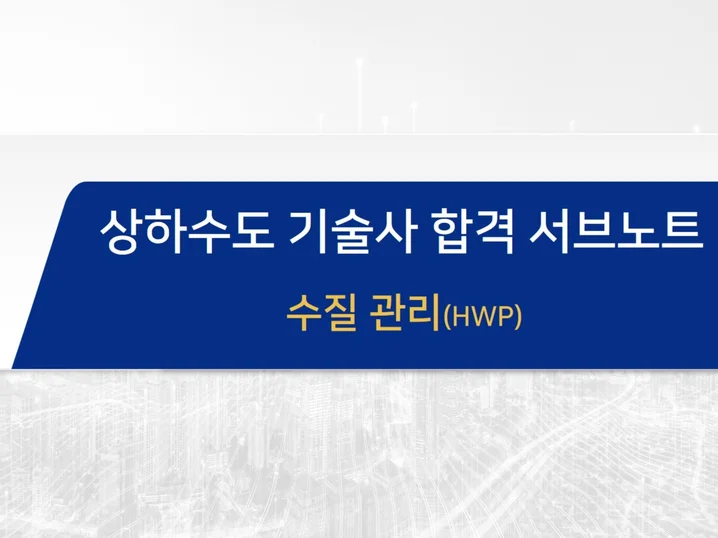 상하수도 기술사 합격 서브노트

수질 관리(HWP)